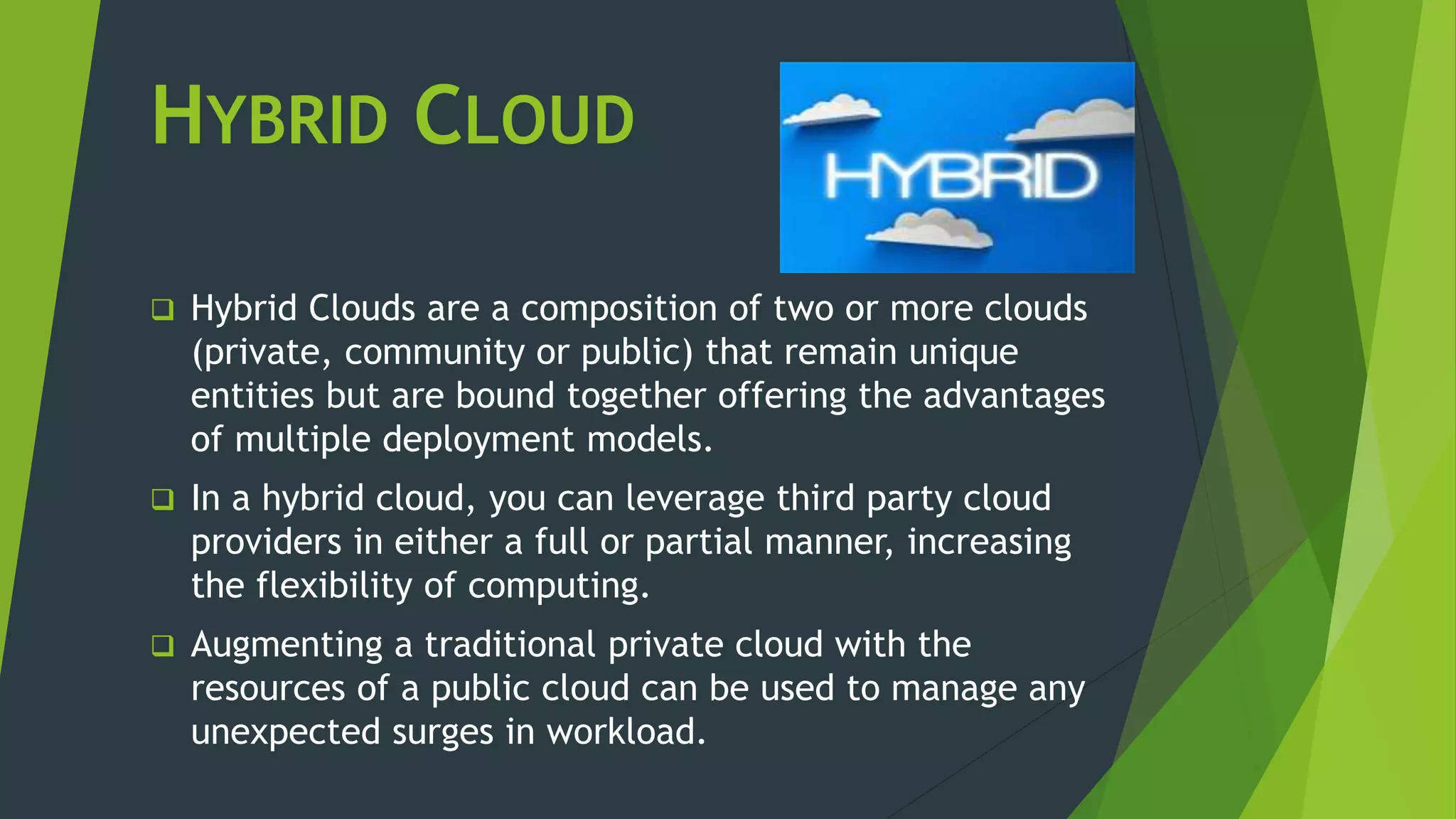 HYBRID CLOUD

HYBRID

❑ Hybrid Clouds are a composition of two or more clouds (private, community or public) that remain unique entities but are bound together offering the advantages of multiple deployment models.

❑ In a hybrid cloud, you can leverage third party cloud providers in either a full or partial manner, increasing the flexibility of computing.

❑ Augmenting a traditional private cloud with the resources of a public cloud can be used to manage any unexpected surges in workload.